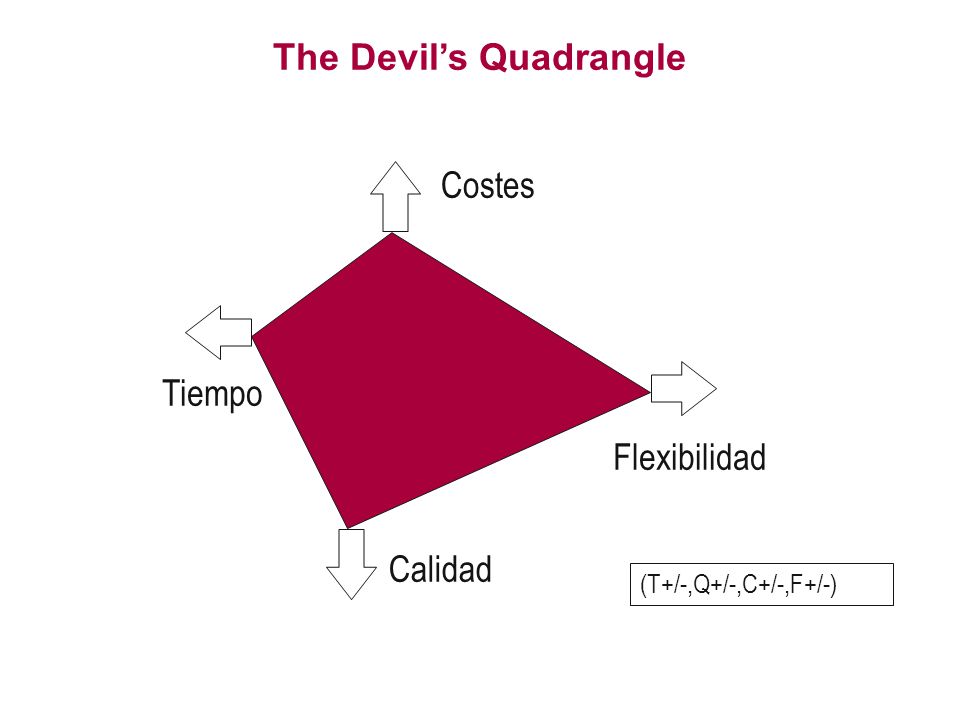 The Devil's Quadrangle

Costes

Tiempo

Flexibilidad

Calidad

(T+/-,Q+/-,C+/-,F+/-)